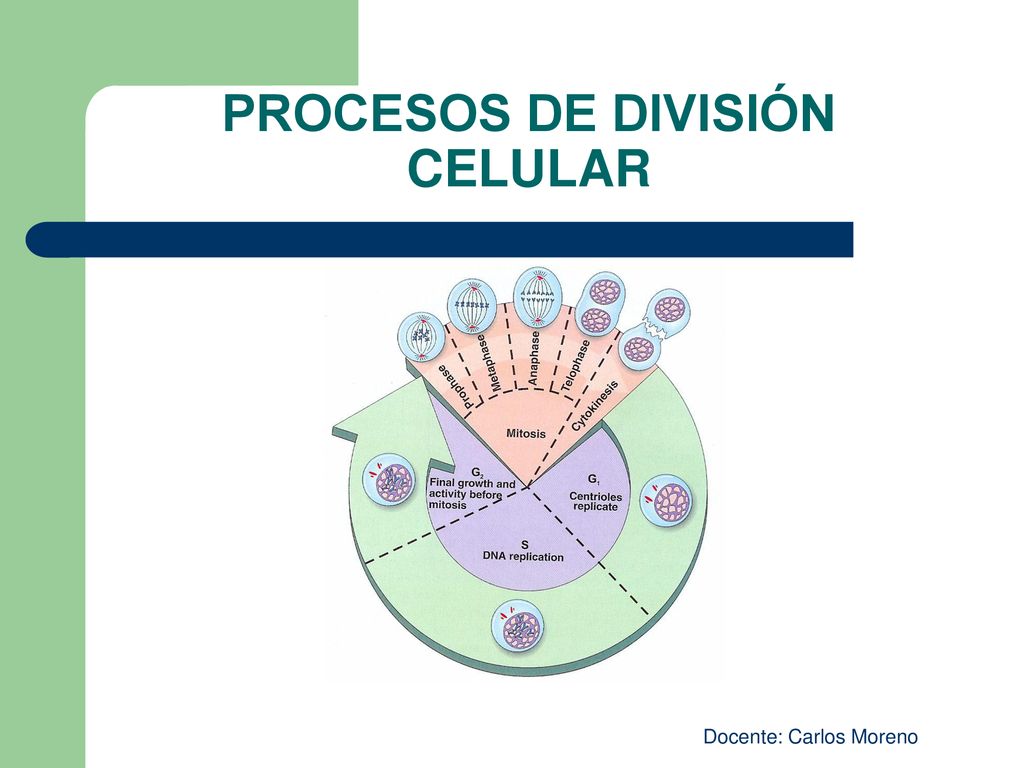 PROCESOS DE DIVISIÓN CELULAR

Prophase
Metaphase
Anaphase
Telophase
Cytokinesis
Mitosis
$G_2$
Final growth and activity before mitosis
$G_1$
Centrioles replicate
S
DNA replication

Docente: Carlos Moreno